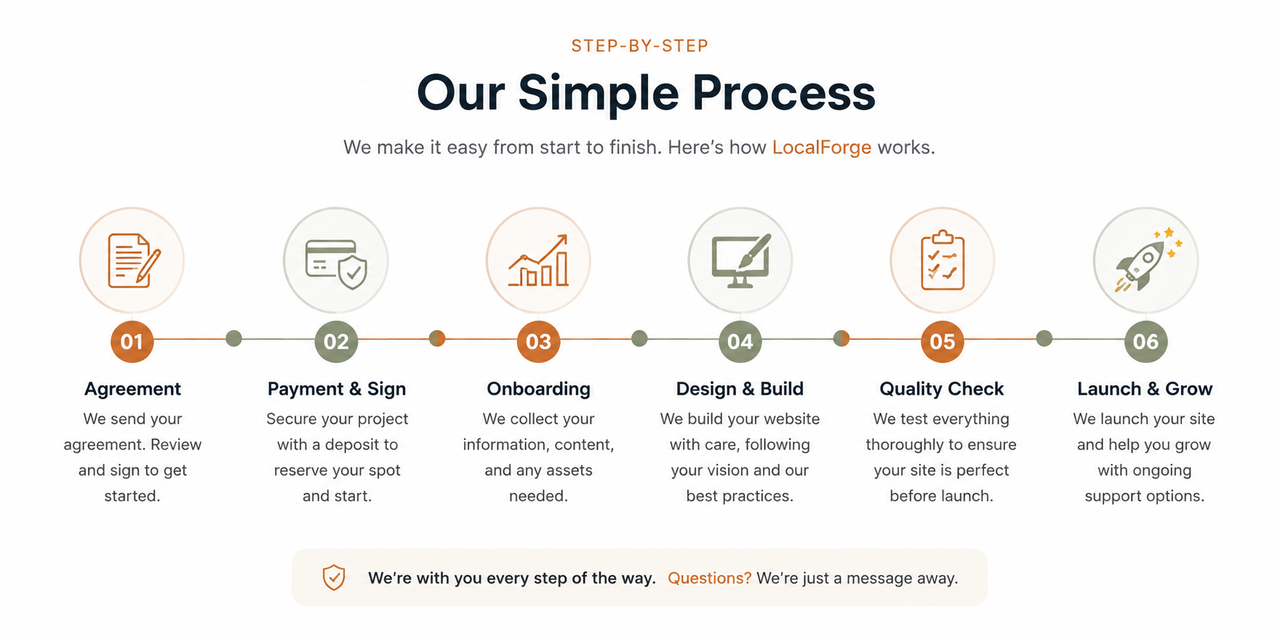 STEP-BY-STEP

Our Simple Process

We make it easy from start to finish. Here's how LocalForge works.

01
Agreement
We send your agreement. Review and sign to get started.

02
Payment & Sign
Secure your project with a deposit to reserve your spot and start.

03
Onboarding
We collect your information, content, and any assets needed.

04
Design & Build
We build your website with care, following your vision and our best practices.

05
Quality Check
We test everything thoroughly to ensure your site is perfect before launch.

06
Launch & Grow
We launch your site and help you grow with ongoing support options.

We're with you every step of the way. Questions? We're just a message away.